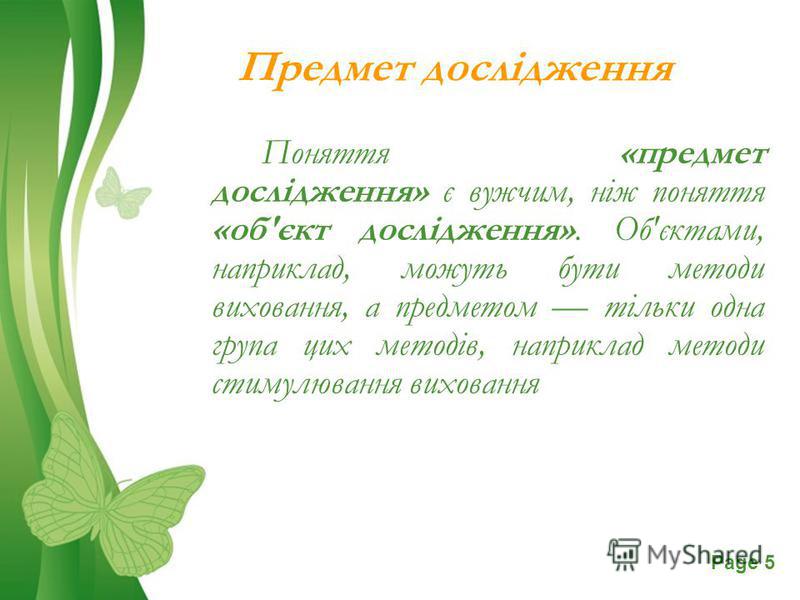 Предмет дослідження

Поняття «предмет дослідження» є вужчим, ніж поняття «об'єкт дослідження». Об'єктами, наприклад, можуть бути методи виховання, а предметом — тільки одна група цих методів, наприклад методи стимулювання виховання

MyShared

Page 5